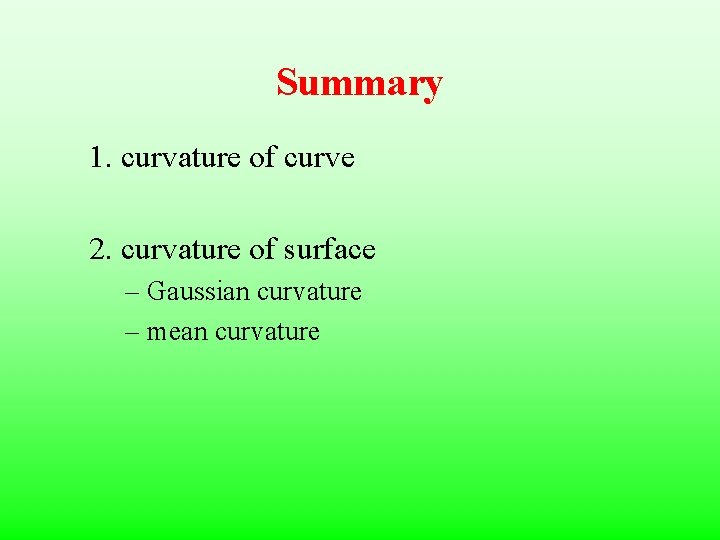 Summary

1. curvature of curve

2. curvature of surface
– Gaussian curvature
– mean curvature